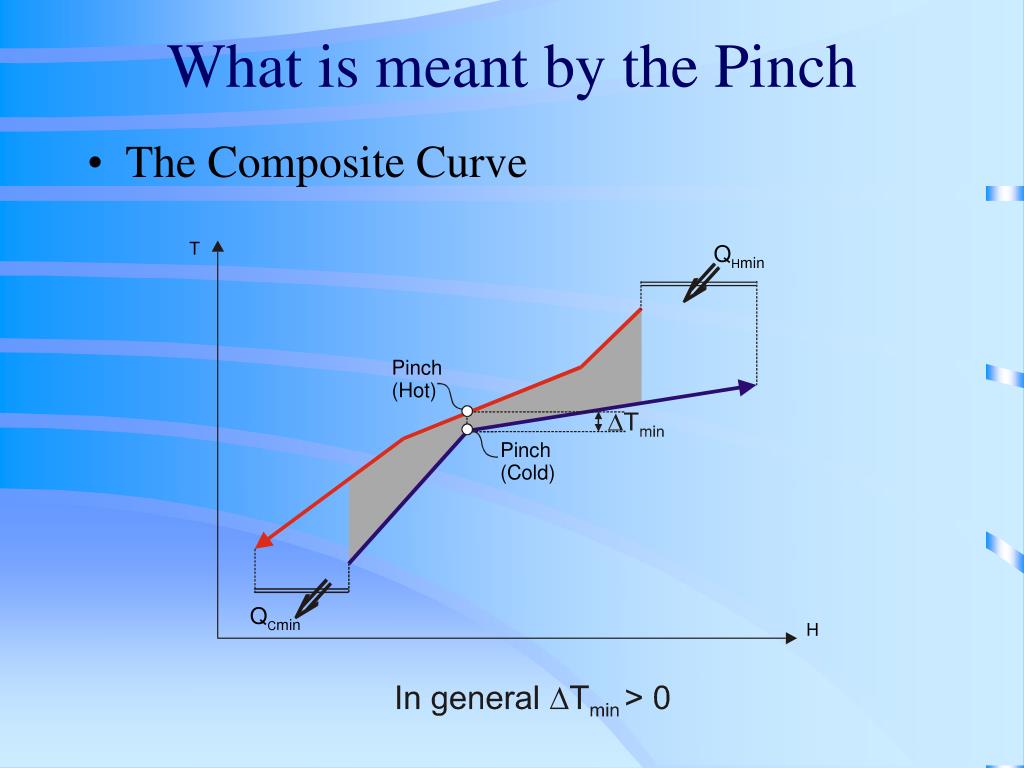 What is meant by the Pinch

• The Composite Curve

T

$Q_{Hmin}$

Pinch
(Hot)

$\Delta T_{min}$

Pinch
(Cold)

$Q_{Cmin}$

H

In general $\Delta T_{min} > 0$